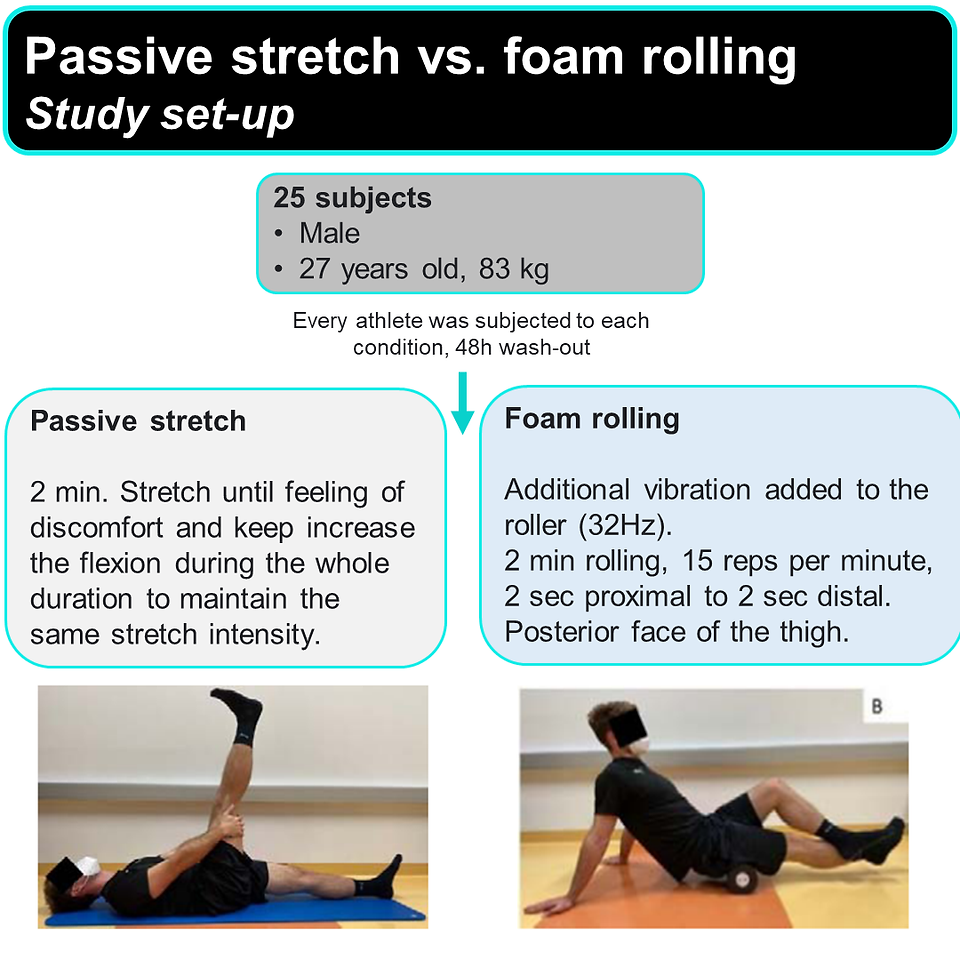 Passive stretch vs. foam rolling
Study set-up

25 subjects
• Male
• 27 years old, 83 kg

Every athlete was subjected to each condition, 48h wash-out

Passive stretch

2 min. Stretch until feeling of discomfort and keep increase the flexion during the whole duration to maintain the same stretch intensity.

Foam rolling

Additional vibration added to the roller (32Hz).
2 min rolling, 15 reps per minute, 2 sec proximal to 2 sec distal.
Posterior face of the thigh.

B